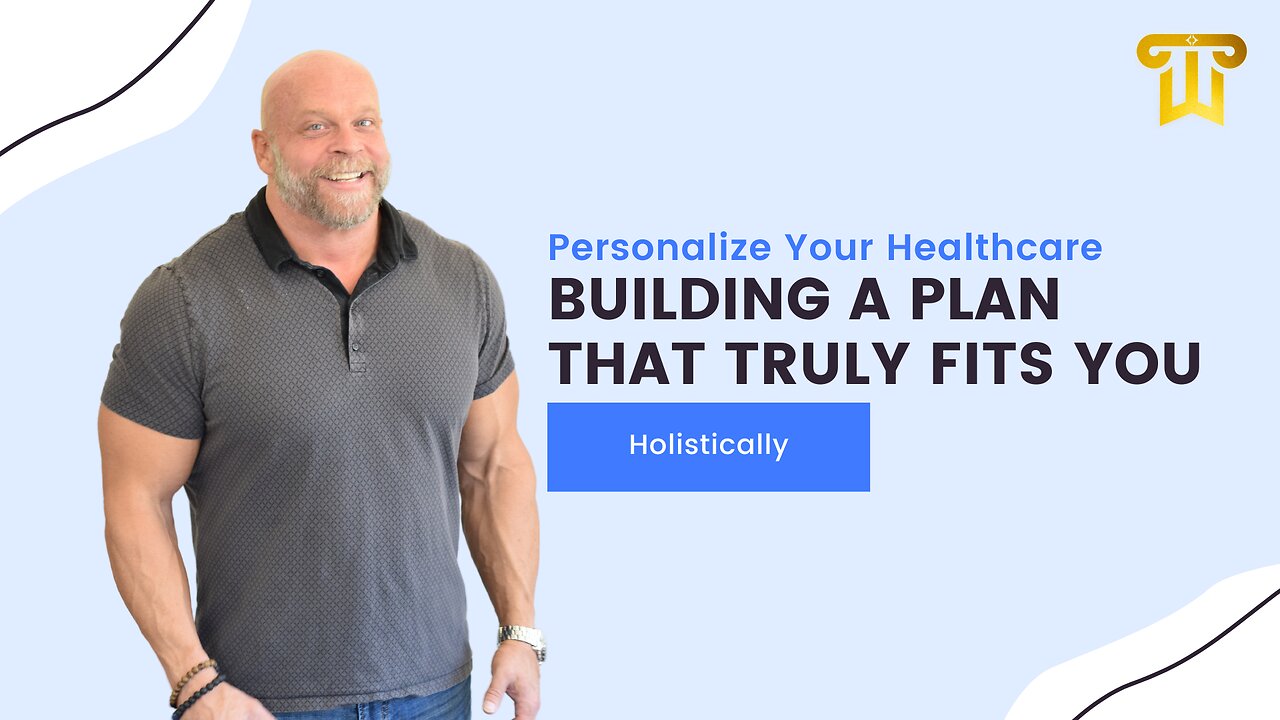 Personalize Your Healthcare
BUILDING A PLAN THAT TRULY FITS YOU

Holistically